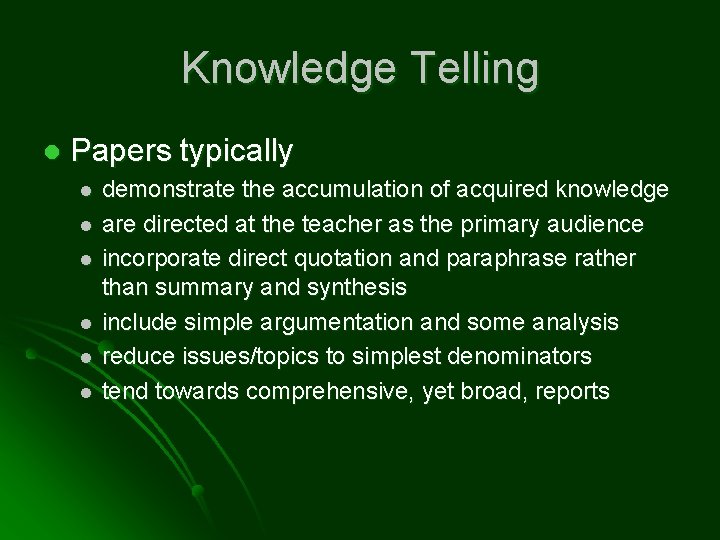 Knowledge Telling

- Papers typically
  - demonstrate the accumulation of acquired knowledge
  - are directed at the teacher as the primary audience
  - incorporate direct quotation and paraphrase rather than summary and synthesis
  - include simple argumentation and some analysis
  - reduce issues/topics to simplest denominators
  - tend towards comprehensive, yet broad, reports